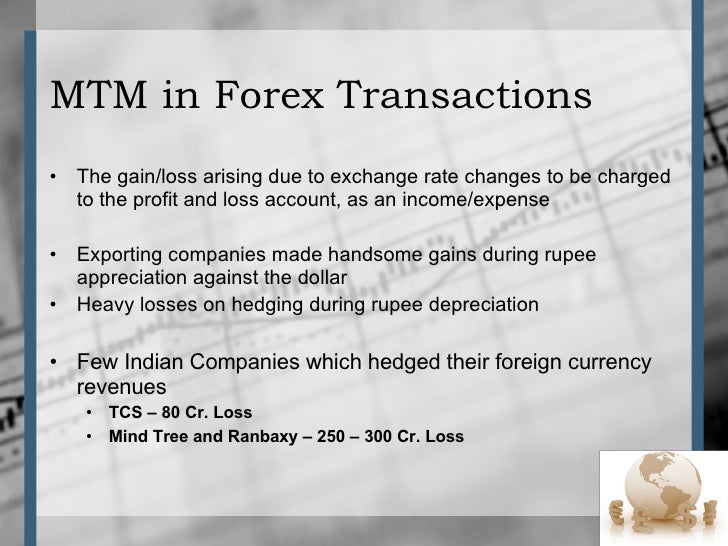 MTM in Forex Transactions

• The gain/loss arising due to exchange rate changes to be charged to the profit and loss account, as an income/expense

• Exporting companies made handsome gains during rupee appreciation against the dollar
• Heavy losses on hedging during rupee depreciation

• Few Indian Companies which hedged their foreign currency revenues
  • TCS – 80 Cr. Loss
  • Mind Tree and Ranbaxy – 250 – 300 Cr. Loss